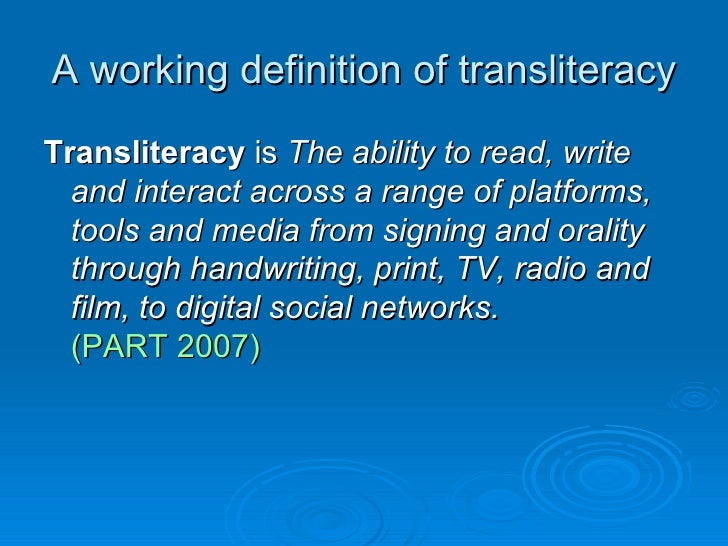 A working definition of transliteracy

Transliteracy is The ability to read, write and interact across a range of platforms, tools and media from signing and orality through handwriting, print, TV, radio and film, to digital social networks.
(PART 2007)